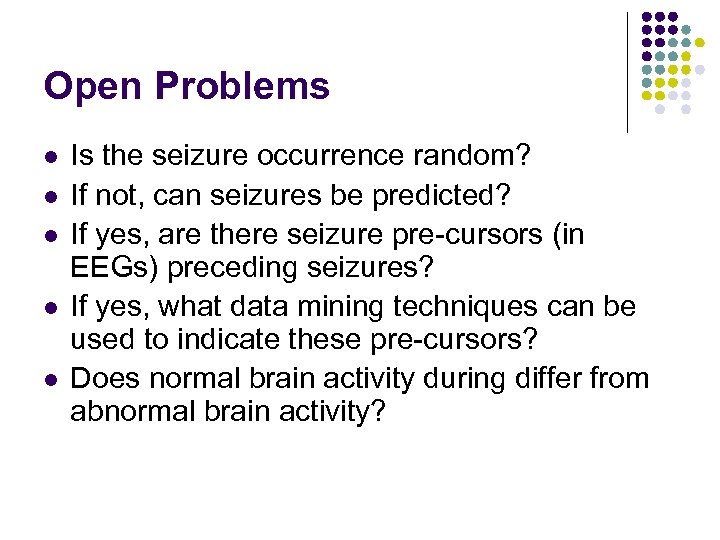 Open Problems

- Is the seizure occurrence random?
- If not, can seizures be predicted?
- If yes, are there seizure pre-cursors (in EEGs) preceding seizures?
- If yes, what data mining techniques can be used to indicate these pre-cursors?
- Does normal brain activity during differ from abnormal brain activity?